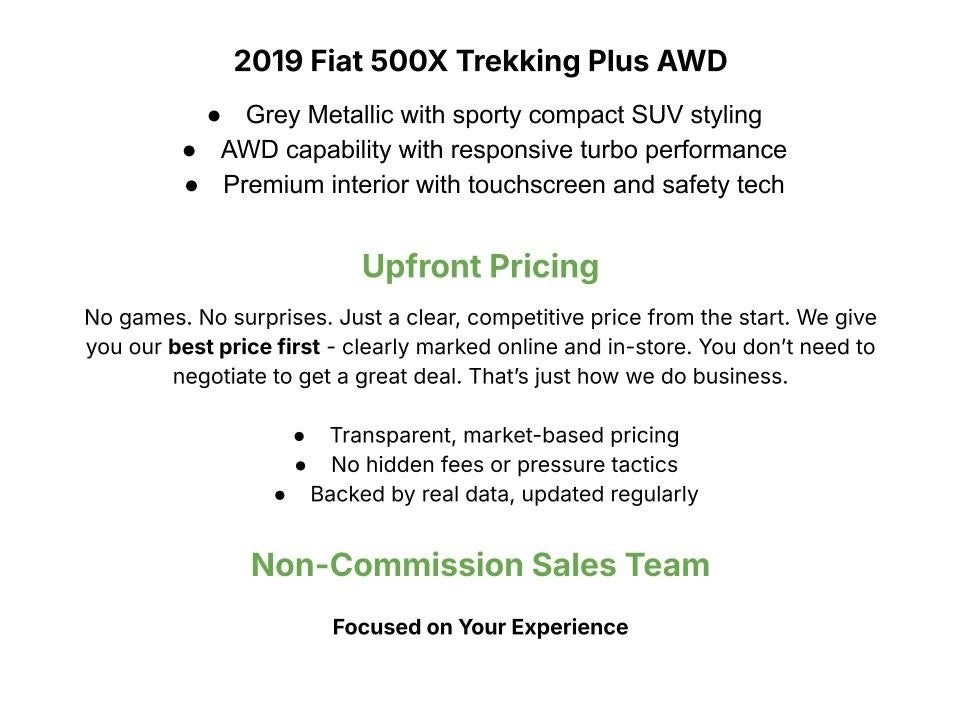 2019 Fiat 500X Trekking Plus AWD

● Grey Metallic with sporty compact SUV styling
● AWD capability with responsive turbo performance
● Premium interior with touchscreen and safety tech

Upfront Pricing

No games. No surprises. Just a clear, competitive price from the start. We give you our best price first - clearly marked online and in-store. You don't need to negotiate to get a great deal. That's just how we do business.

● Transparent, market-based pricing
● No hidden fees or pressure tactics
● Backed by real data, updated regularly

Non-Commission Sales Team

Focused on Your Experience